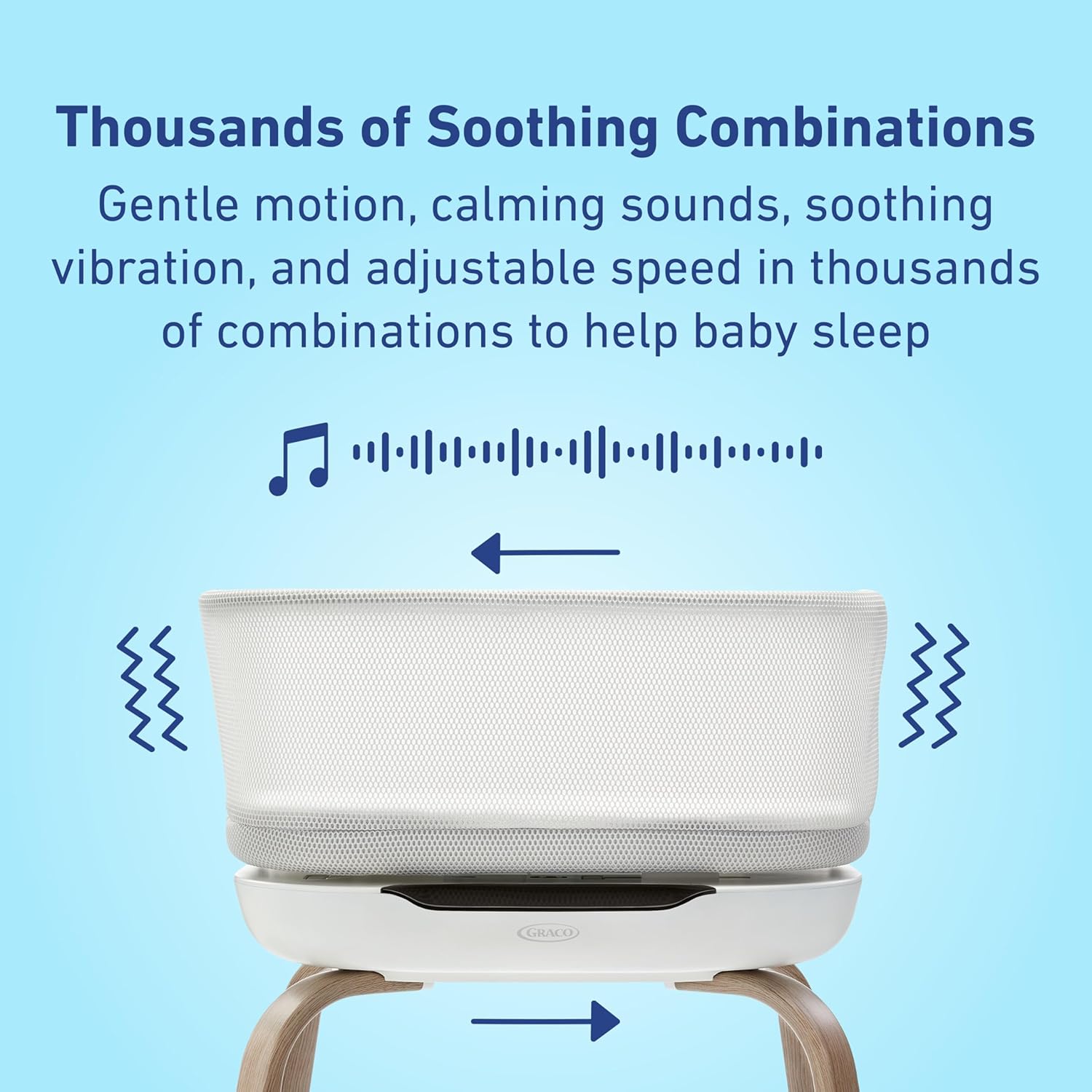 Thousands of Soothing Combinations

Gentle motion, calming sounds, soothing vibration, and adjustable speed in thousands of combinations to help baby sleep

GRACO